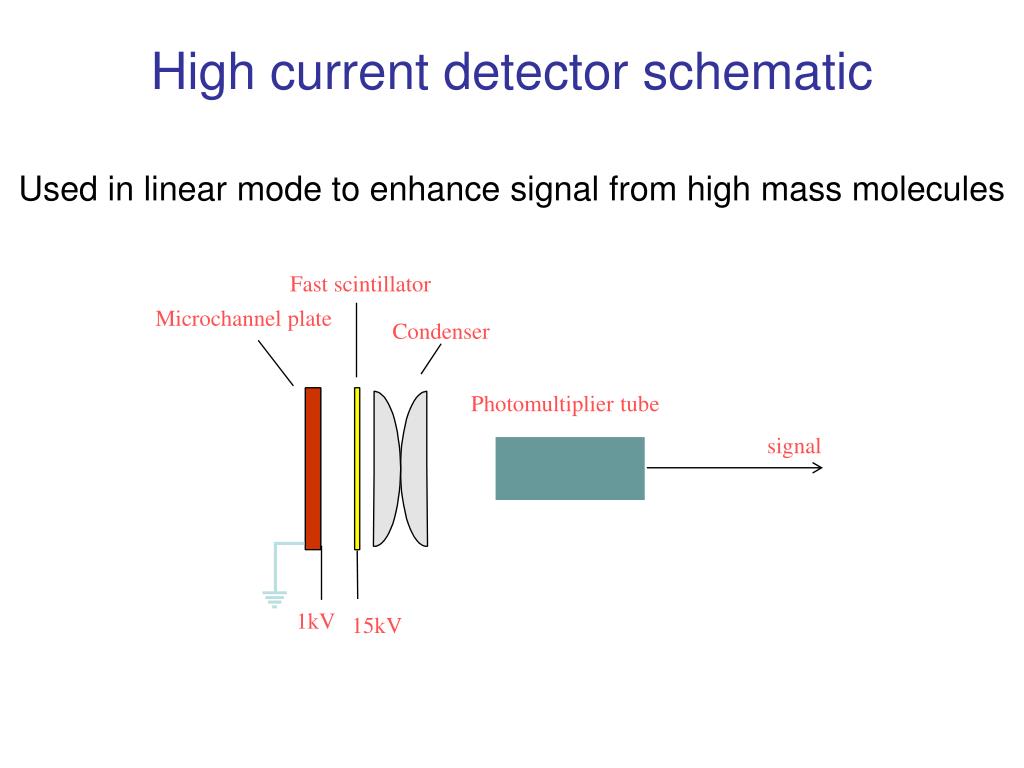 High current detector schematic

Used in linear mode to enhance signal from high mass molecules

Fast scintillator

Microchannel plate

Condenser

Photomultiplier tube

signal

1kV

15kV